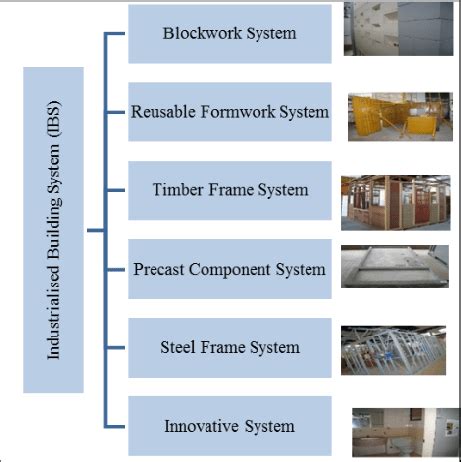 Industrialised Building System (IBS)

Blockwork System

Reusable Formwork System

Timber Frame System

Precast Component System

Steel Frame System

Innovative System